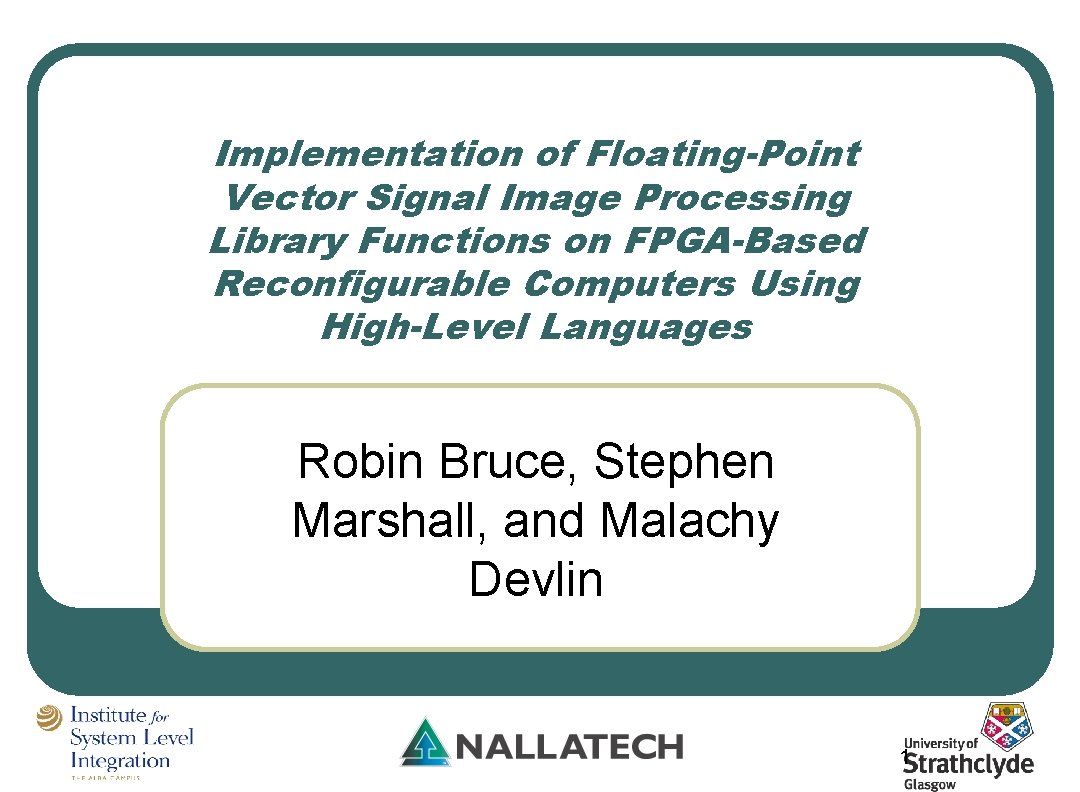 Implementation of Floating-Point Vector Signal Image Processing Library Functions on FPGA-Based Reconfigurable Computers Using High-Level Languages

Robin Bruce, Stephen Marshall, and Malachy Devlin

Institute for System Level Integration
THE ALBA CAMPUS

NALLATECH

1

University of Strathclyde Glasgow